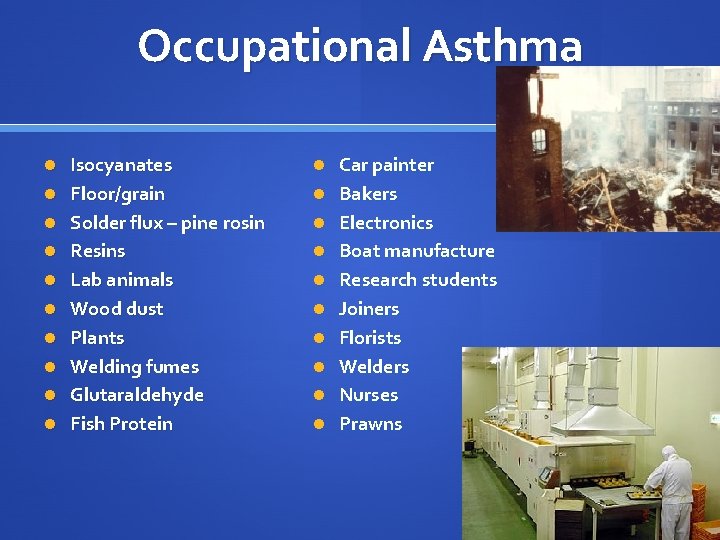 Occupational Asthma

- Isocyanates
- Floor/grain
- Solder flux – pine rosin
- Resins
- Lab animals
- Wood dust
- Plants
- Welding fumes
- Glutaraldehyde
- Fish Protein

- Car painter
- Bakers
- Electronics
- Boat manufacture
- Research students
- Joiners
- Florists
- Welders
- Nurses
- Prawns